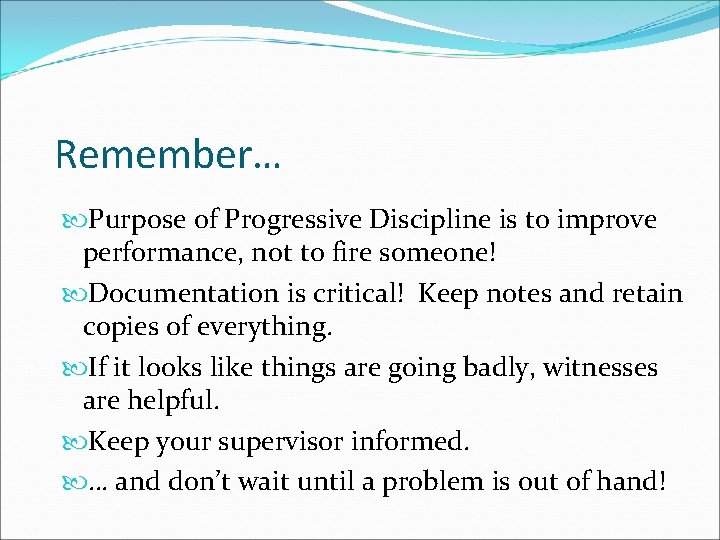 Remember…

Purpose of Progressive Discipline is to improve performance, not to fire someone!

Documentation is critical! Keep notes and retain copies of everything.

If it looks like things are going badly, witnesses are helpful.

Keep your supervisor informed.

… and don't wait until a problem is out of hand!